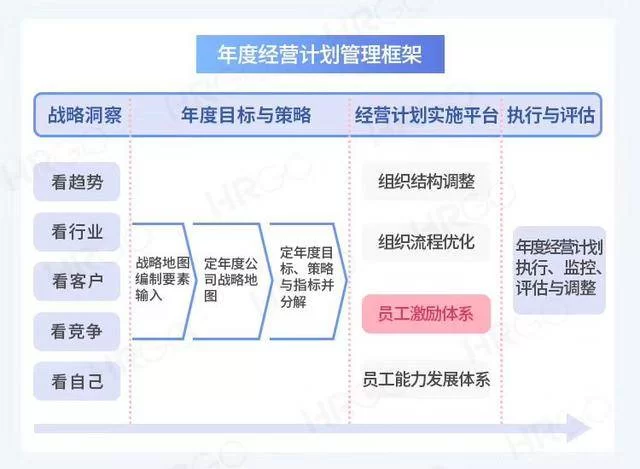 年度经营计划管理框架

战略洞察
年度目标与策略
经营计划实施平台
执行与评估

看趋势
看行业
看客户
看竞争
看自己

战略地图编制要素输入
定年度公司战略地图
定年度目标、策略与指标并分解

组织结构调整
组织流程优化
员工激励体系
员工能力发展体系

年度经营计划执行、监控、评估与调整

HRGO